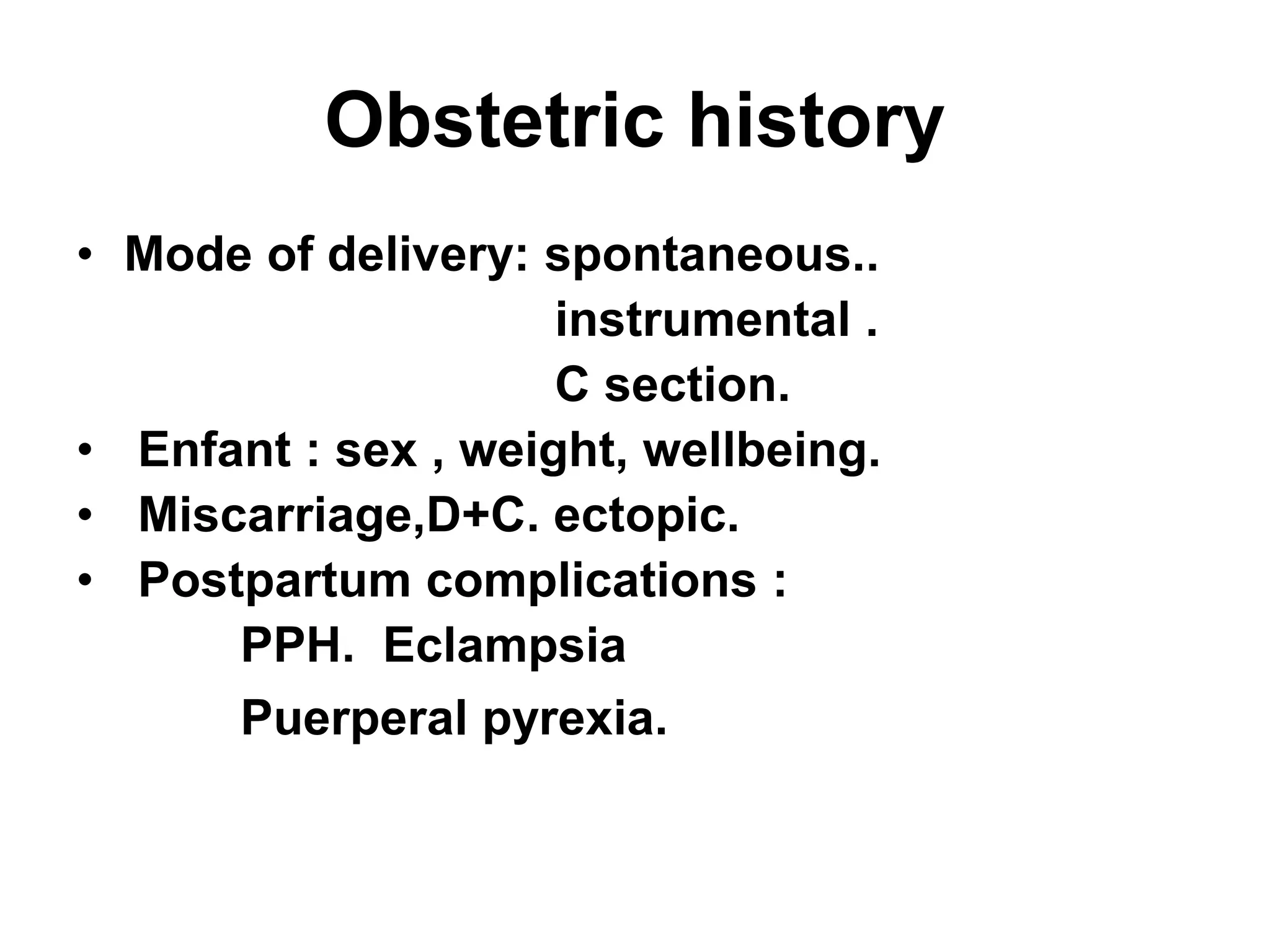 Obstetric history

• Mode of delivery: spontaneous..
instrumental .
C section.
• Enfant : sex , weight, wellbeing.
• Miscarriage,D+C. ectopic.
• Postpartum complications :
PPH. Eclampsia
Puerperal pyrexia.